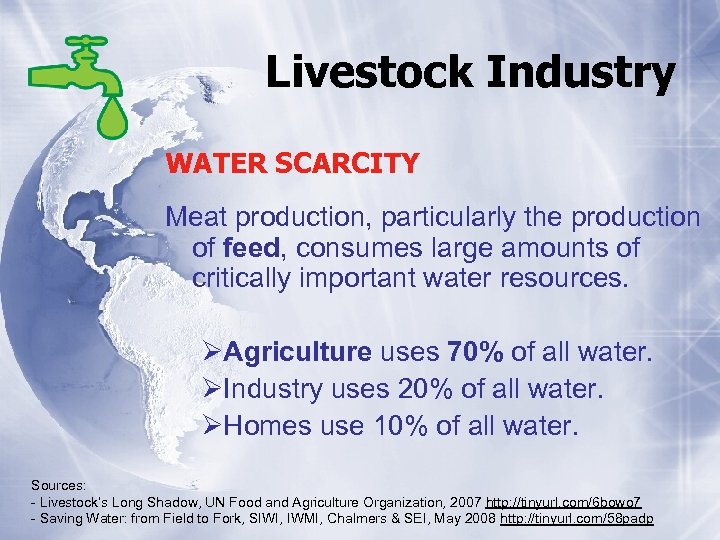 Livestock Industry

WATER SCARCITY

Meat production, particularly the production of feed, consumes large amounts of critically important water resources.

➢Agriculture uses 70% of all water.
➢Industry uses 20% of all water.
➢Homes use 10% of all water.

Sources:
- Livestock's Long Shadow, UN Food and Agriculture Organization, 2007 http://tinyurl.com/6bowo7
- Saving Water: from Field to Fork, SIWI, IWMI, Chalmers & SEI, May 2008 http://tinyurl.com/58padp